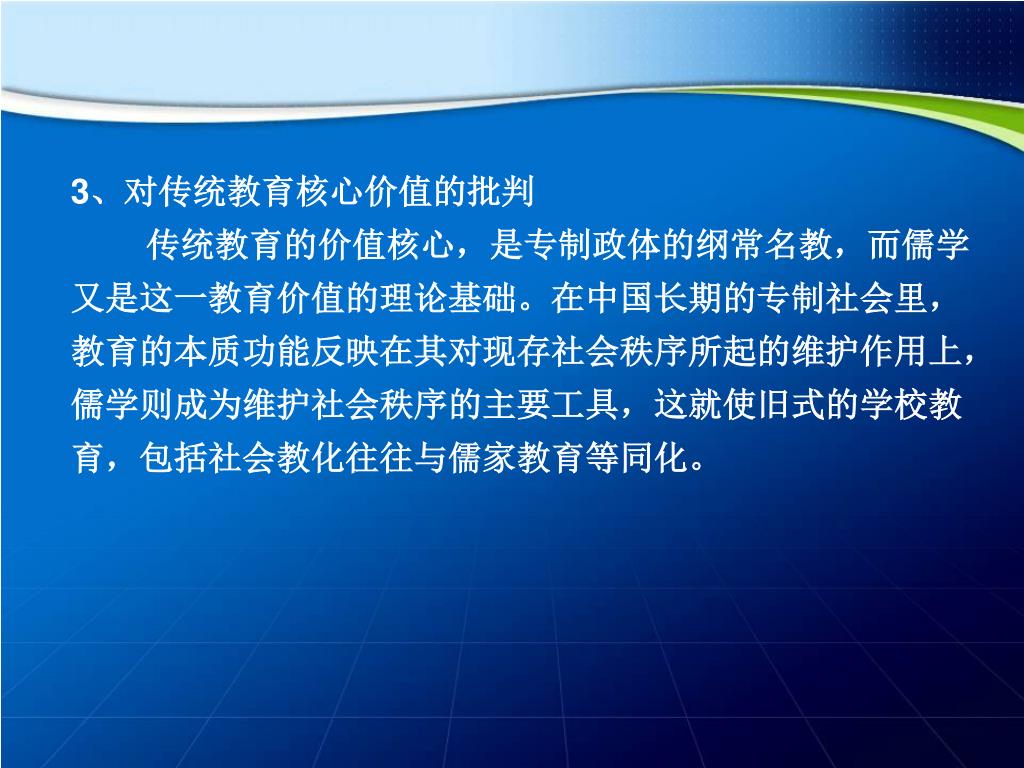 3、对传统教育核心价值的批判

传统教育的价值核心，是专制政体的纲常名教，而儒学又是这一教育价值的理论基础。在中国长期的专制社会里，教育的本质功能反映在其对现存社会秩序所起的维护作用上，儒学则成为维护社会秩序的主要工具，这就使旧式的学校教育，包括社会教化往往与儒家教育等同化。